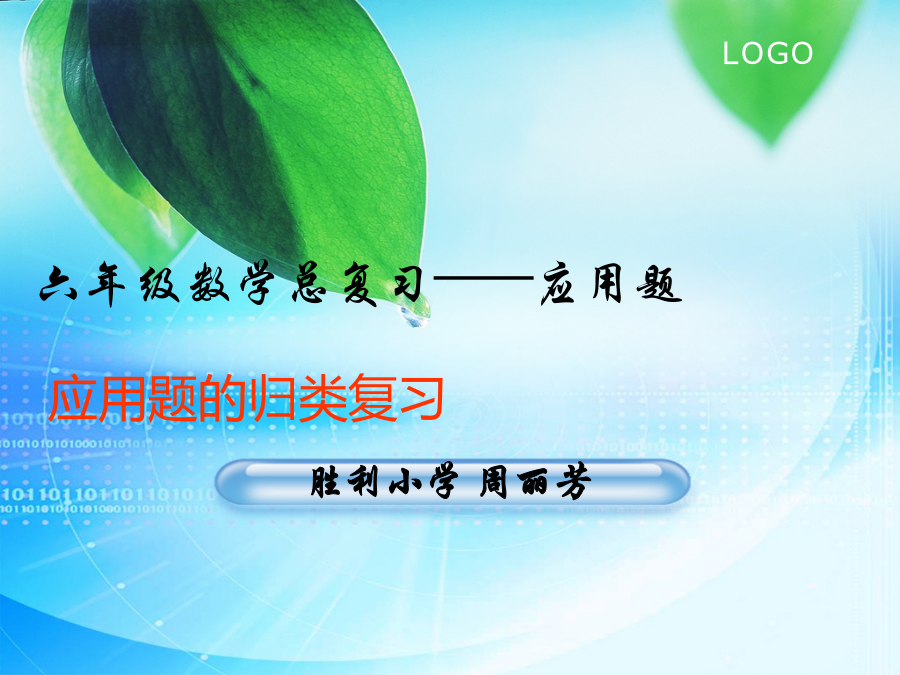 LOGO

六年级数学总复习——应用题

应用题的归类复习

胜利小学 周丽芳